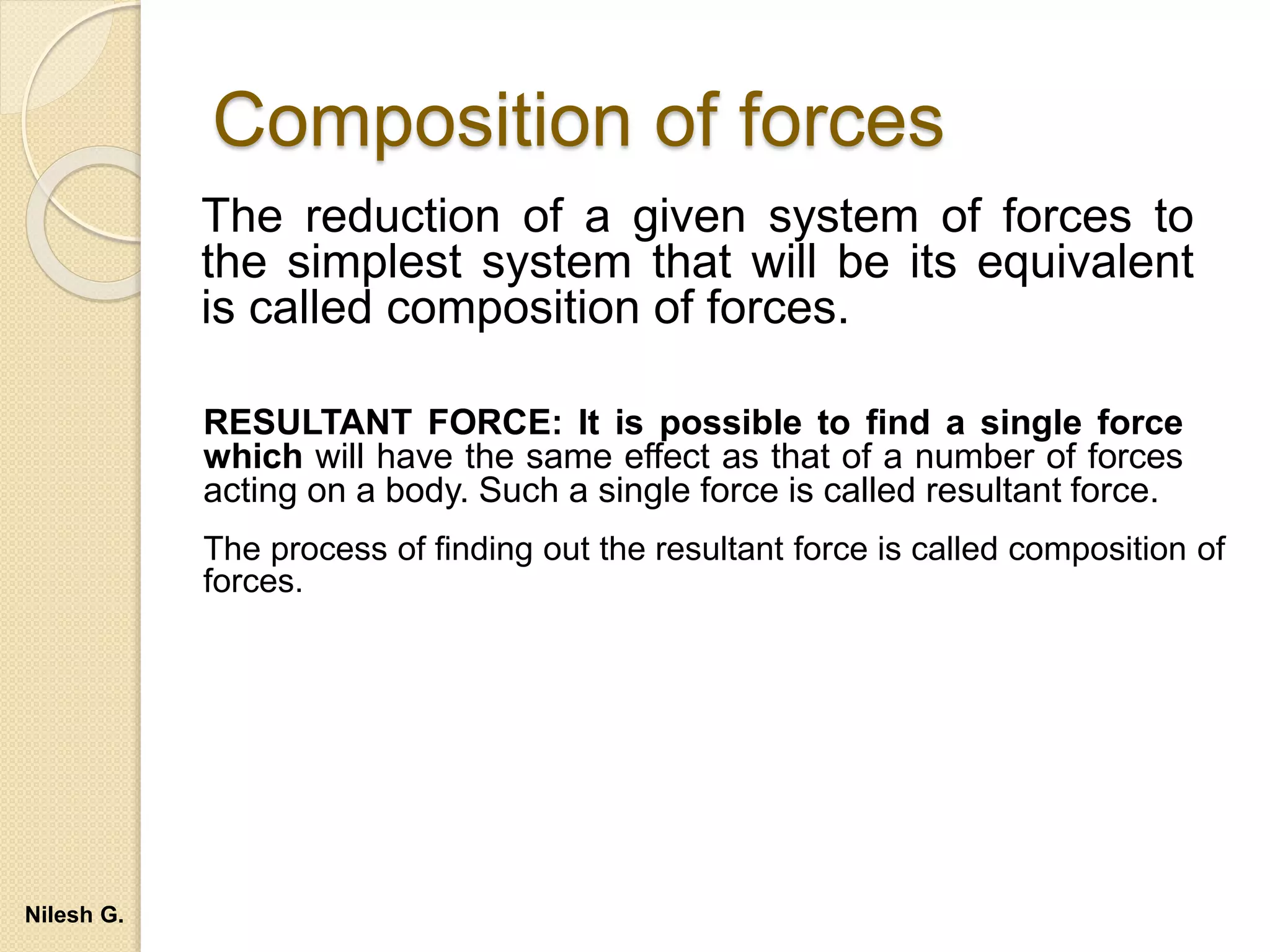 Composition of forces

The reduction of a given system of forces to the simplest system that will be its equivalent is called composition of forces.

RESULTANT FORCE: It is possible to find a single force which will have the same effect as that of a number of forces acting on a body. Such a single force is called resultant force.

The process of finding out the resultant force is called composition of forces.

Nilesh G.